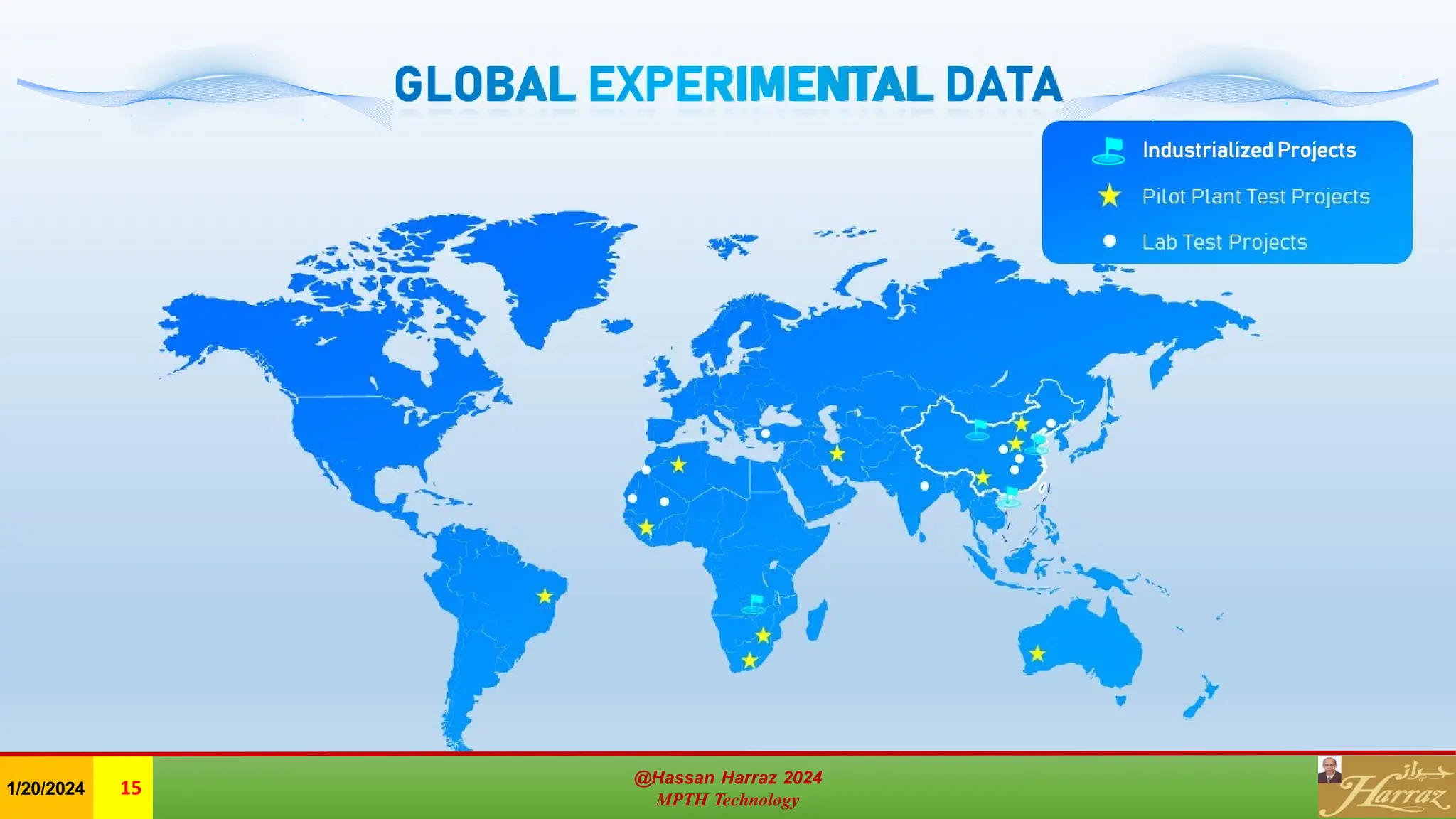 GLOBAL EXPERIMENTAL DATA

Industrialized Projects
Pilot Plant Test Projects
Lab Test Projects

1/20/2024
15
@Hassan Harraz 2024
MPTH Technology
حراز
Harraz